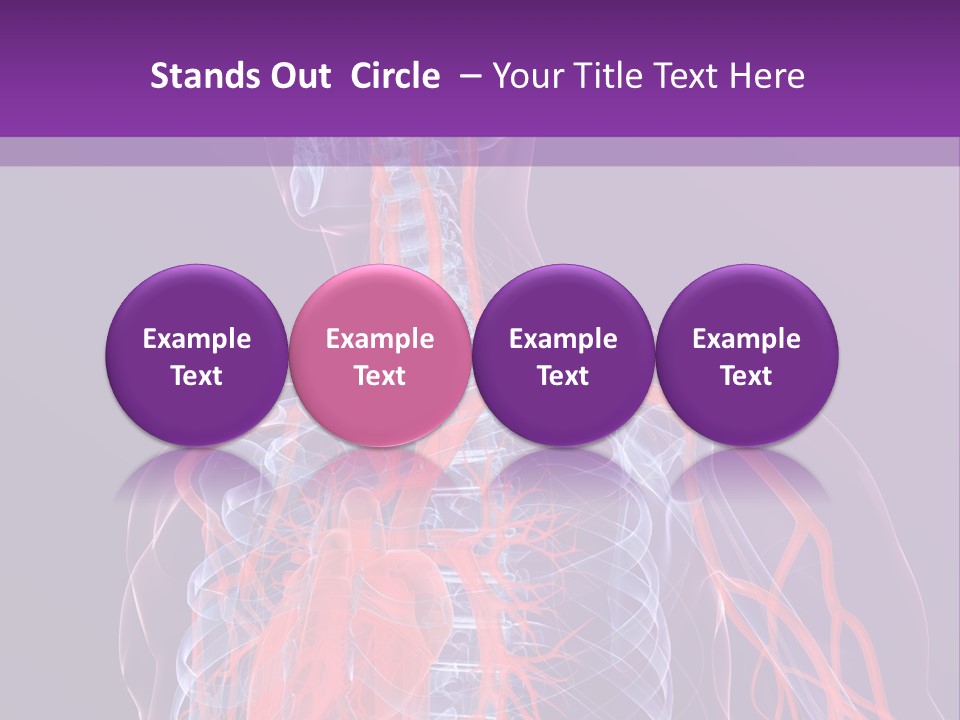 Stands Out Circle – Your Title Text Here

Example Text

Example Text

Example Text

Example Text